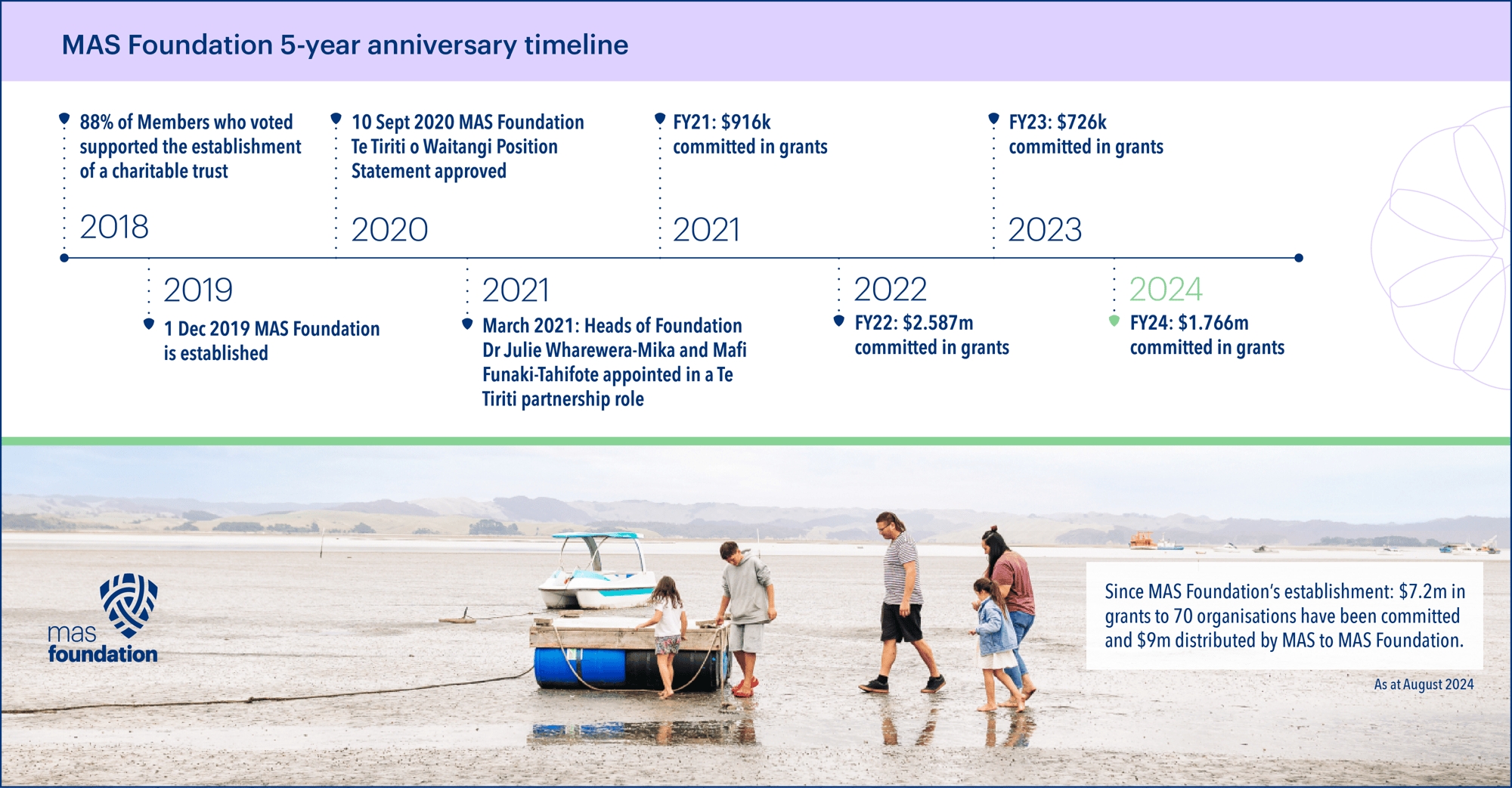 MAS Foundation 5-year anniversary timeline

88% of Members who voted supported the establishment of a charitable trust

2018

10 Sept 2020 MAS Foundation Te Tiriti o Waitangi Position Statement approved

2020

FY21: $916k committed in grants

2021

FY23: $726k committed in grants

2023

2019

1 Dec 2019 MAS Foundation is established

2021

March 2021: Heads of Foundation Dr Julie Wharewera-Mika and Mafi Funaki-Tahifote appointed in a Te Tiriti partnership role

2022

FY22: $2.587m committed in grants

2024

FY24: $1.766m committed in grants

mas foundation

Since MAS Foundation's establishment: $7.2m in grants to 70 organisations have been committed and $9m distributed by MAS to MAS Foundation.

As at August 2024